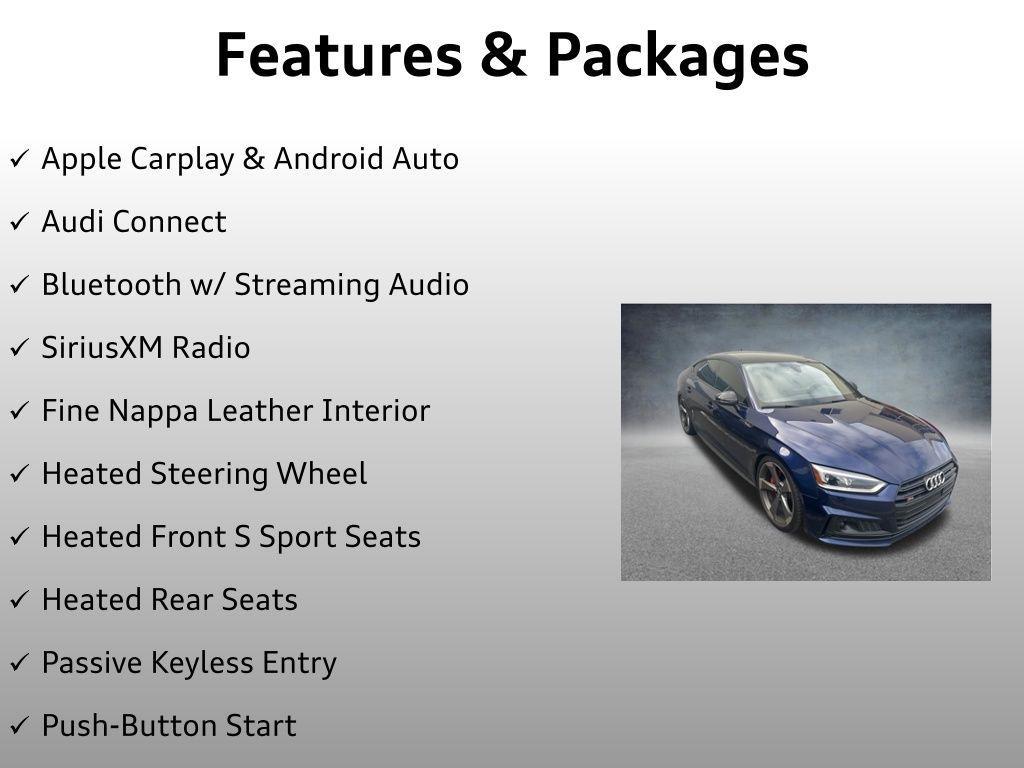 Features & Packages

✓ Apple Carplay & Android Auto

✓ Audi Connect

✓ Bluetooth w/ Streaming Audio

✓ SiriusXM Radio

✓ Fine Nappa Leather Interior

✓ Heated Steering Wheel

✓ Heated Front S Sport Seats

✓ Heated Rear Seats

✓ Passive Keyless Entry

✓ Push-Button Start